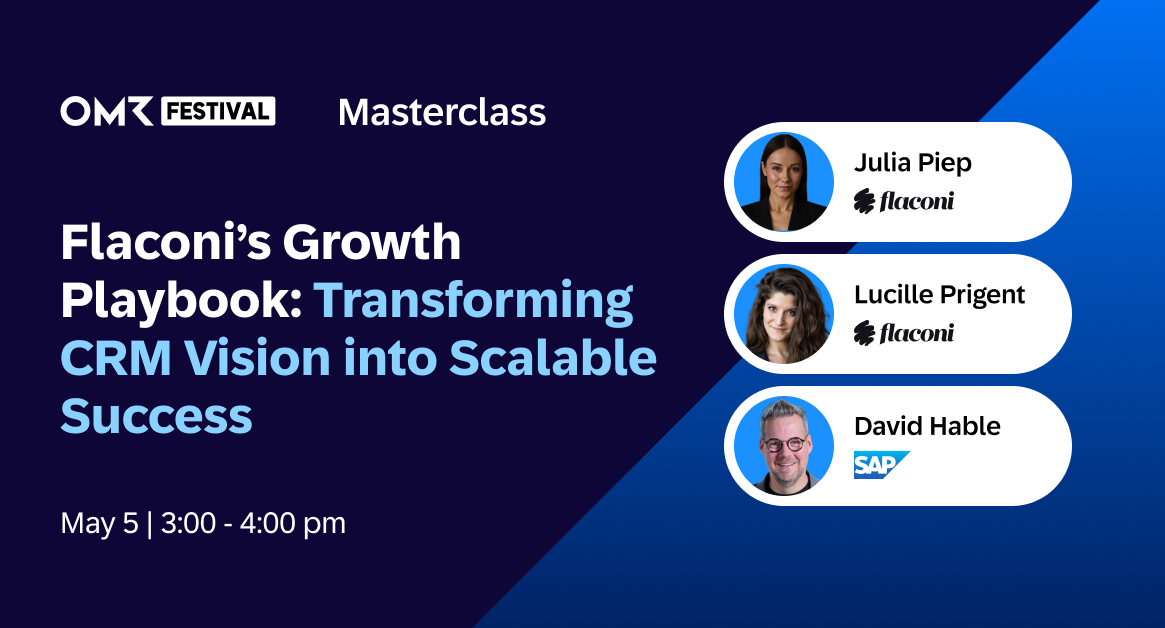 OMR FESTIVAL Masterclass

Flaconi's Growth Playbook: Transforming CRM Vision into Scalable Success

May 5 | 3:00 - 4:00 pm

Julia Piep
flaconi

Lucille Prigent
flaconi

David Hable
SAP